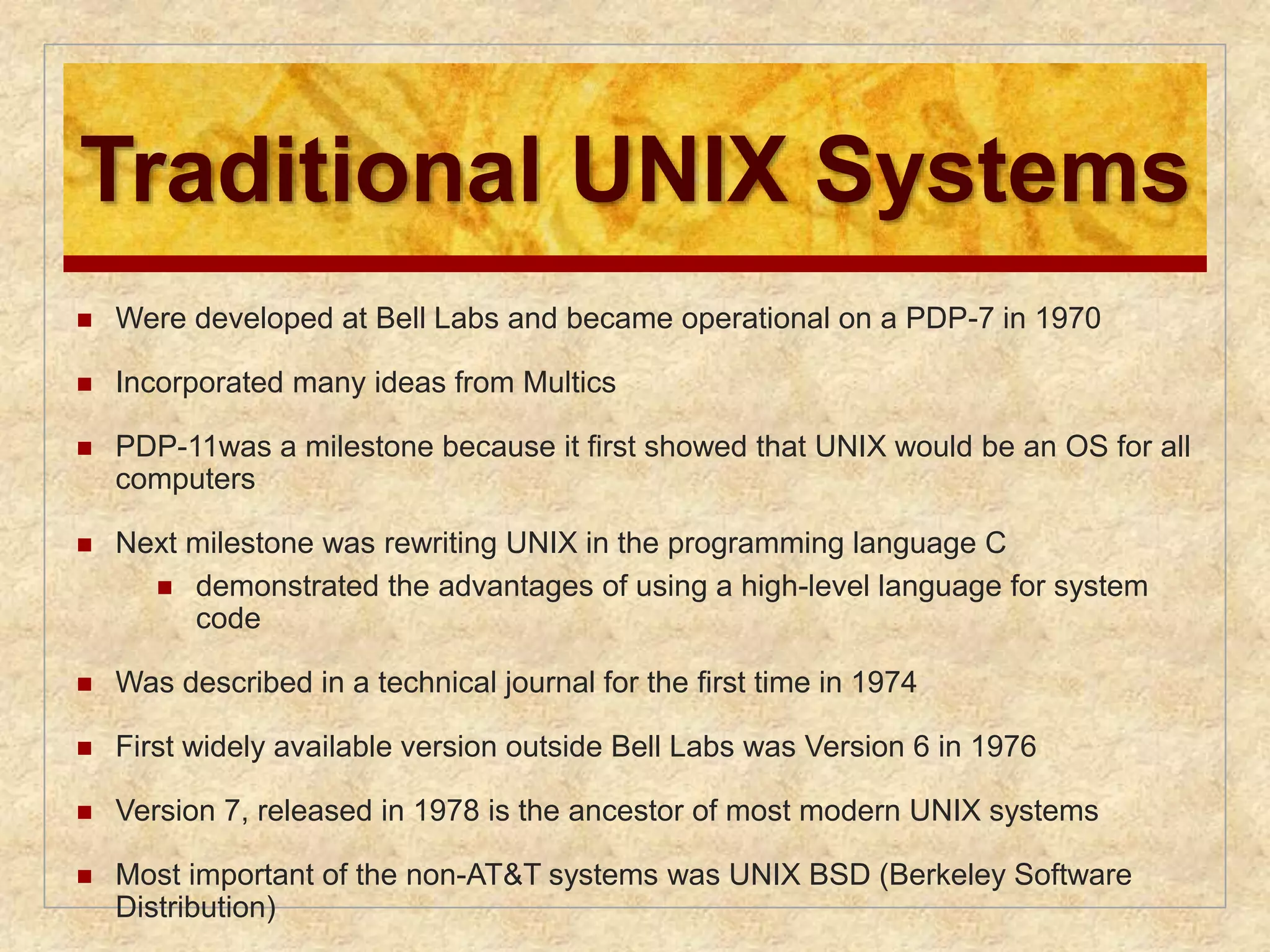 Traditional UNIX Systems

- Were developed at Bell Labs and became operational on a PDP-7 in 1970
- Incorporated many ideas from Multics
- PDP-11was a milestone because it first showed that UNIX would be an OS for all computers
- Next milestone was rewriting UNIX in the programming language C
  - demonstrated the advantages of using a high-level language for system code
- Was described in a technical journal for the first time in 1974
- First widely available version outside Bell Labs was Version 6 in 1976
- Version 7, released in 1978 is the ancestor of most modern UNIX systems
- Most important of the non-AT&T systems was UNIX BSD (Berkeley Software Distribution)